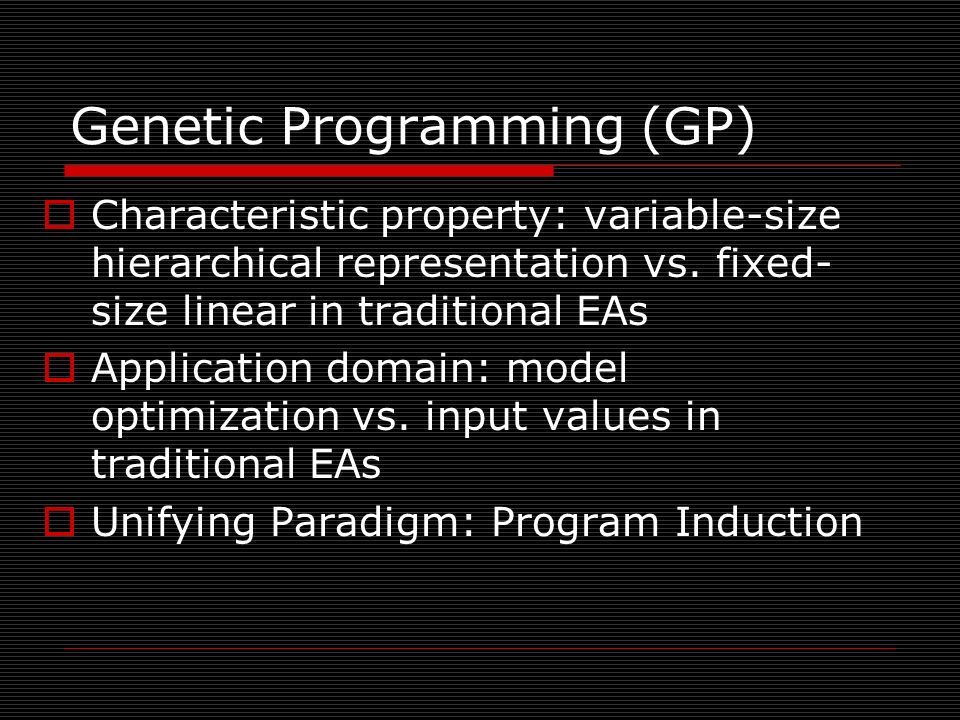 Genetic Programming (GP)

Characteristic property: variable-size hierarchical representation vs. fixed-size linear in traditional EAs

Application domain: model optimization vs. input values in traditional EAs

Unifying Paradigm: Program Induction